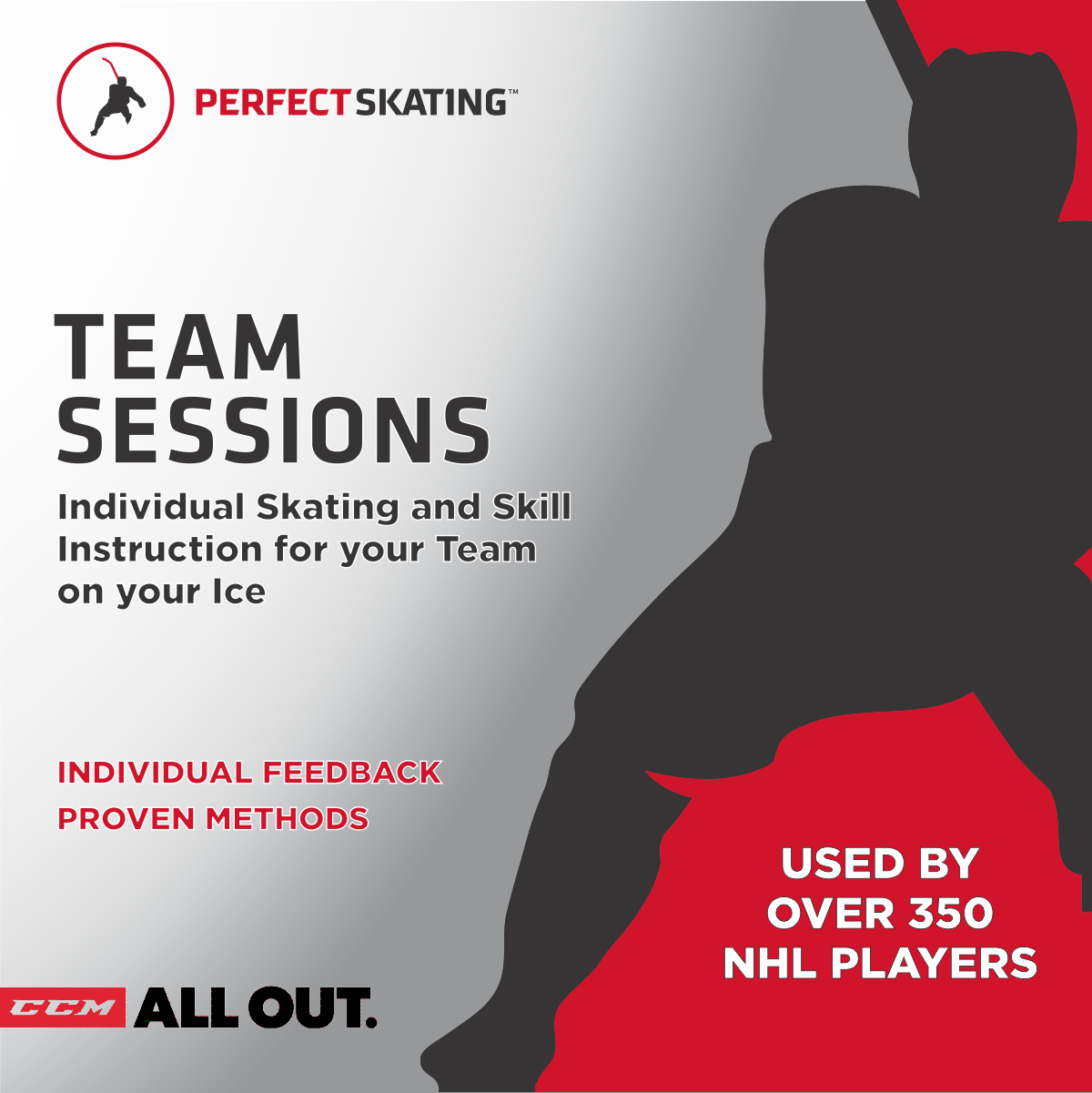 PERFECT SKATING™

TEAM SESSIONS

Individual Skating and Skill Instruction for your Team on your Ice

INDIVIDUAL FEEDBACK
PROVEN METHODS

USED BY OVER 350 NHL PLAYERS

CCM ALL OUT.